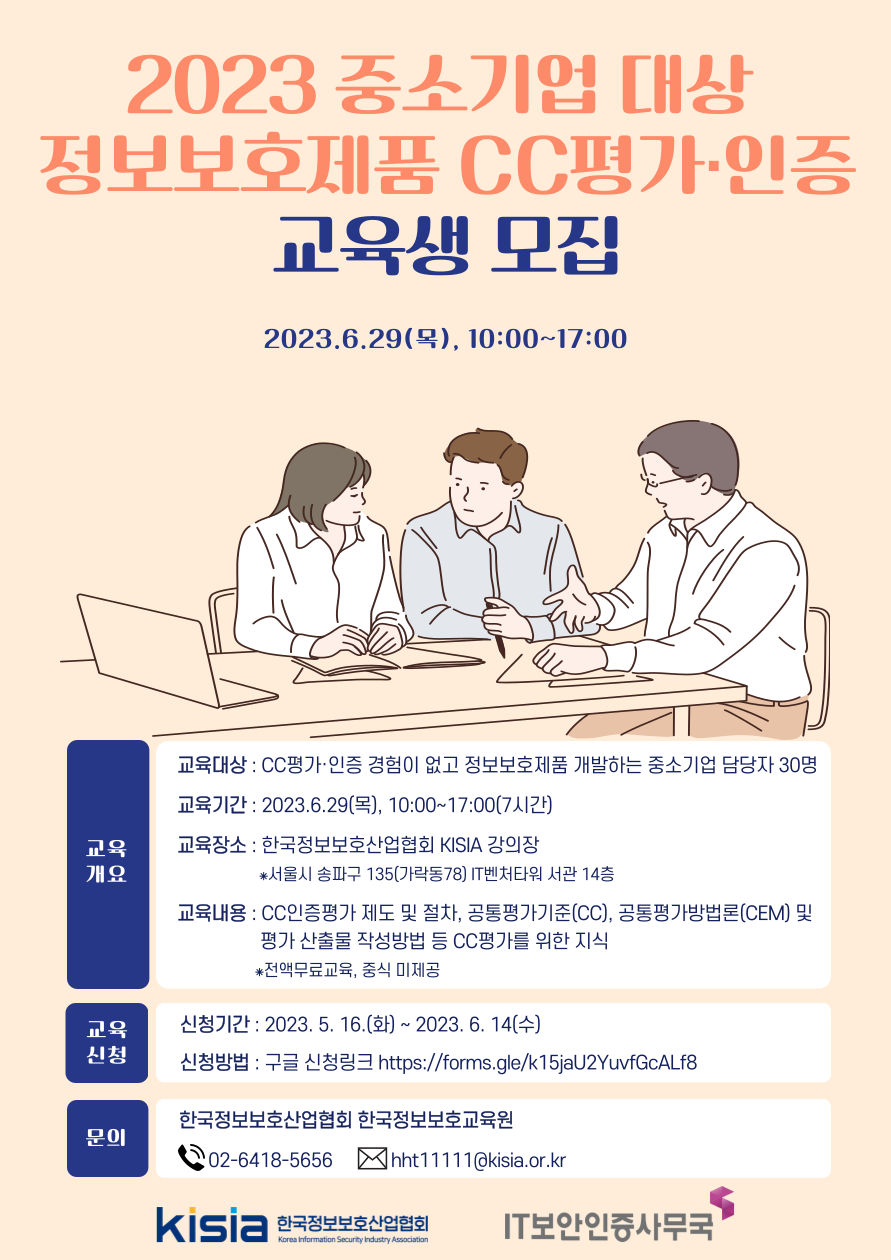 2023 중소기업 대상
정보보호제품 CC평가·인증
교육생 모집

2023.6.29(목), 10:00~17:00

교육 개요

교육대상 : CC평가·인증 경험이 없고 정보보호제품 개발하는 중소기업 담당자 30명

교육기간 : 2023.6.29(목), 10:00~17:00(7시간)

교육장소 : 한국정보보호산업협회 KISIA 강의장
*서울시 송파구 135(가락동78) IT벤처타워 서관 14층

교육내용 : CC인증평가 제도 및 절차, 공통평가기준(CC), 공통평가방법론(CEM) 및 평가 산출물 작성방법 등 CC평가를 위한 지식
*전액무료교육, 중식 미제공

교육 신청

신청기간 : 2023. 5. 16.(화) ~ 2023. 6. 14(수)

신청방법 : 구글 신청링크 https://forms.gle/k15jaU2YuvfGcALf8

문의

한국정보보호산업협회 한국정보보호교육원

02-6418-5656 hht11111@kisia.or.kr

kisia 한국정보보호산업협회 Korea Information Security Industry Association

IT보안인증사무국